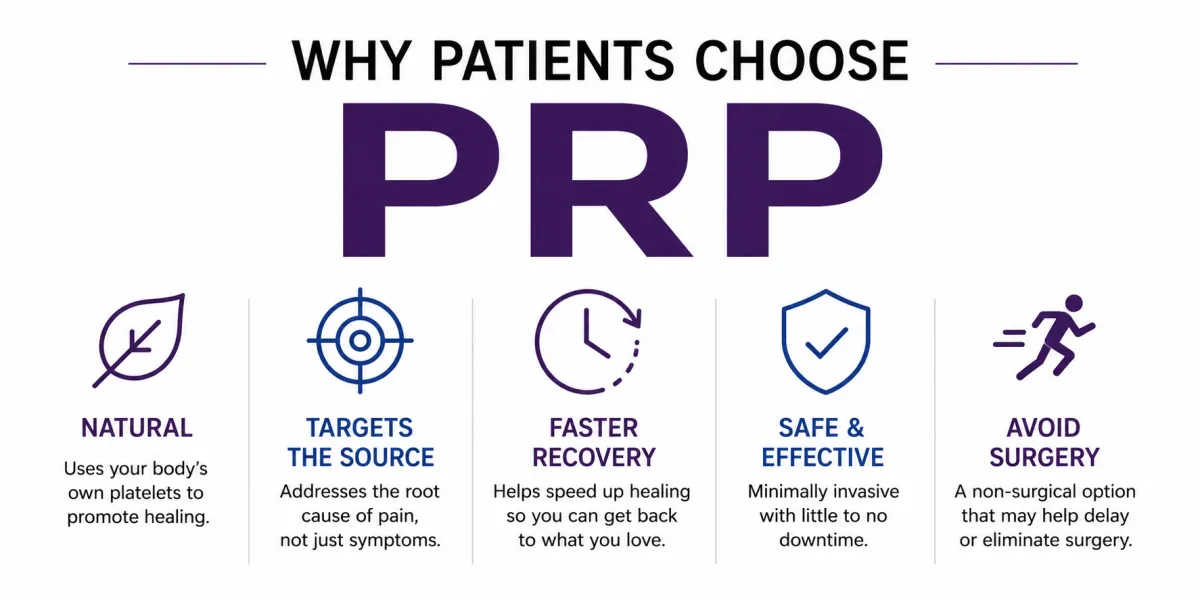 WHY PATIENTS CHOOSE

PRP

NATURAL

Uses your body's own platelets to promote healing.

TARGETS THE SOURCE

Addresses the root cause of pain, not just symptoms.

FASTER RECOVERY

Helps speed up healing so you can get back to what you love.

SAFE & EFFECTIVE

Minimally invasive with little to no downtime.

AVOID SURGERY

A non-surgical option that may help delay or eliminate surgery.